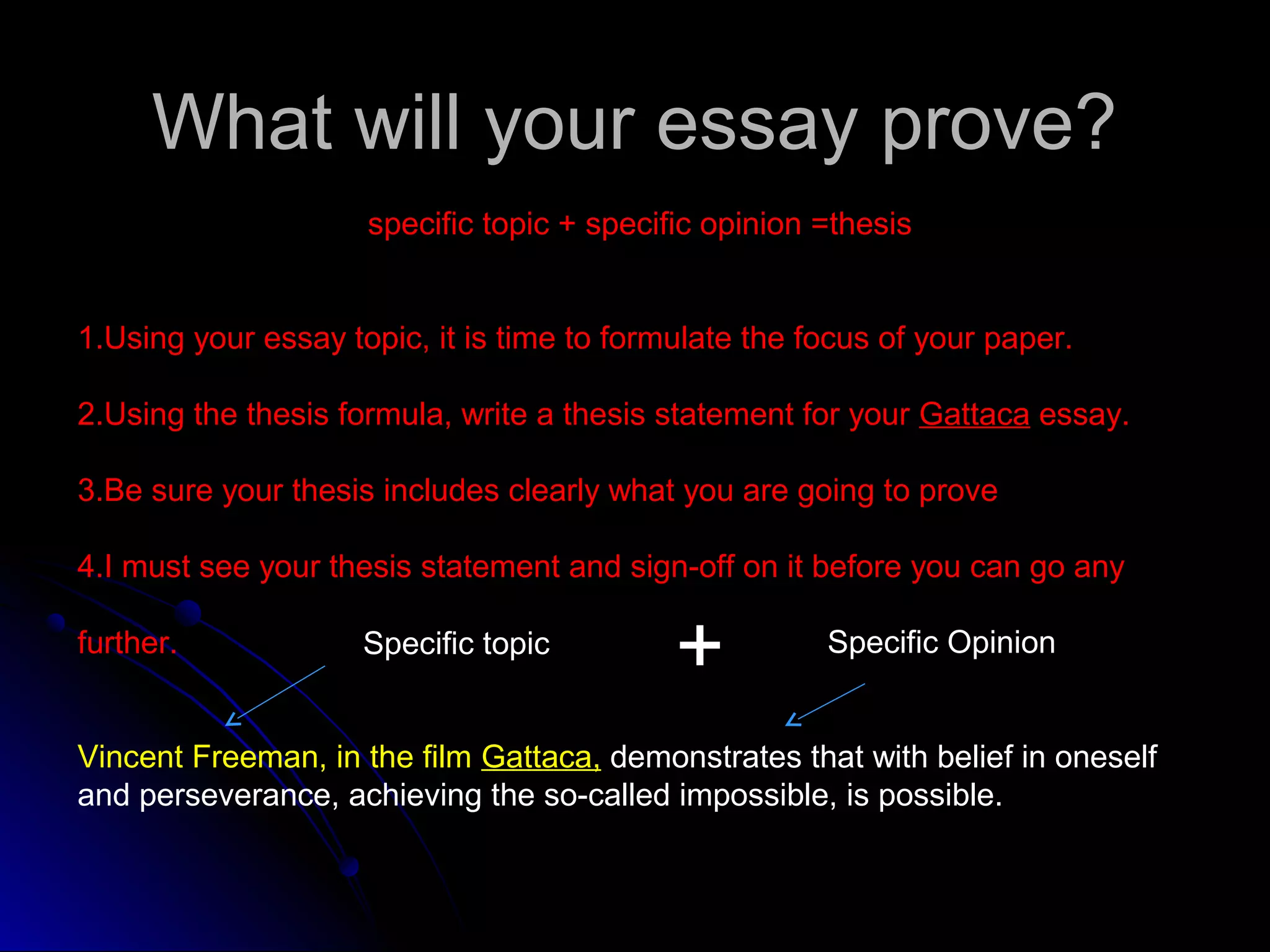 What will your essay prove?

specific topic + specific opinion =thesis

1.Using your essay topic, it is time to formulate the focus of your paper.

2.Using the thesis formula, write a thesis statement for your Gattaca essay.

3.Be sure your thesis includes clearly what you are going to prove

4.I must see your thesis statement and sign-off on it before you can go any further.

Specific topic + Specific Opinion

Vincent Freeman, in the film Gattaca, demonstrates that with belief in oneself and perseverance, achieving the so-called impossible, is possible.